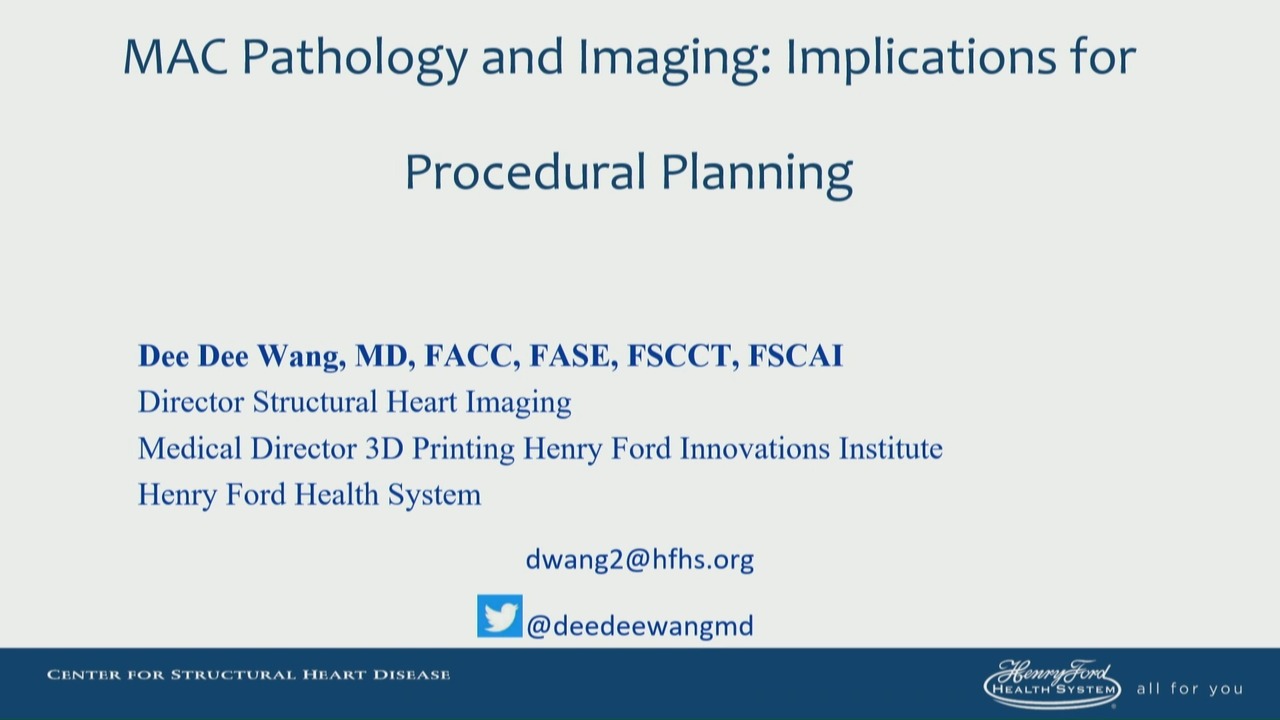 MAC Pathology and Imaging: Implications for Procedural Planning

Dee Dee Wang, MD, FACC, FASE, FSCCT, FSCAI
Director Structural Heart Imaging
Medical Director 3D Printing Henry Ford Innovations Institute
Henry Ford Health System

dwang2@hfhs.org

@deedeewangmd

CENTER FOR STRUCTURAL HEART DISEASE

Henry Ford HEALTH SYSTEM all for you